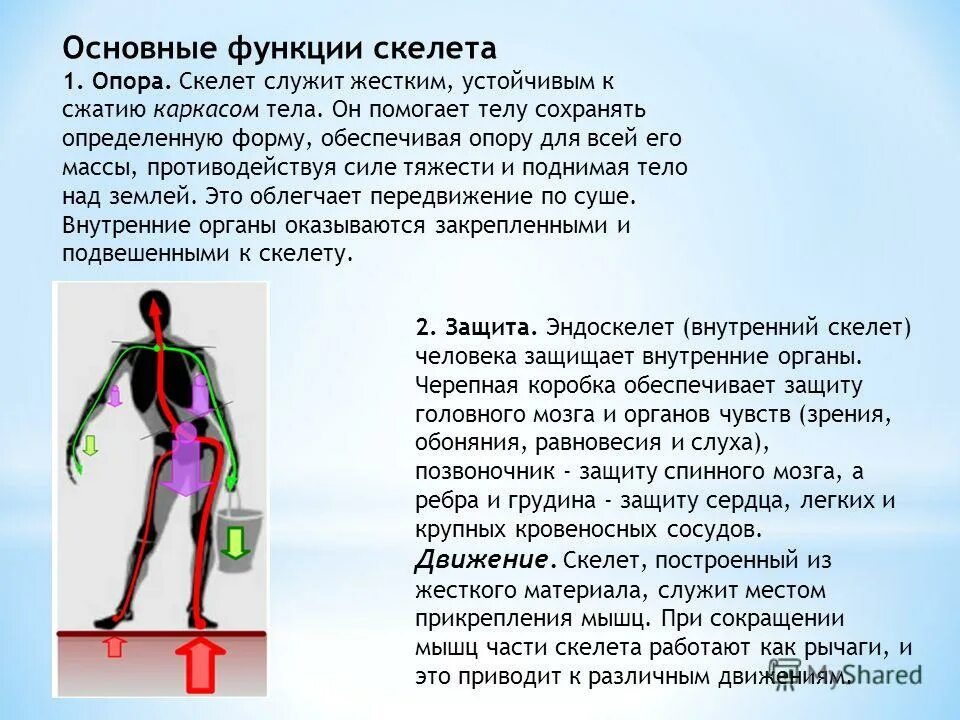 Основные функции скелета

1. Опора. Скелет служит жестким, устойчивым к сжатию каркасом тела. Он помогает телу сохранять определенную форму, обеспечивая опору для всей его массы, противодействуя силе тяжести и поднимая тело над землей. Это облегчает передвижение по суше. Внутренние органы оказываются закрепленными и подвешенными к скелету.

2. Защита. Эндоскелет (внутренний скелет) человека защищает внутренние органы. Черепная коробка обеспечивает защиту головного мозга и органов чувств (зрения, обоняния, равновесия и слуха), позвоночник - защиту спинного мозга, а ребра и грудина - защиту сердца, легких и крупных кровеносных сосудов.

Движение. Скелет, построенный из жесткого материала, служит местом прикрепления мышц. При сокращении мышц части скелета работают как рычаги, и это приводит к различным движениям.

MyShared